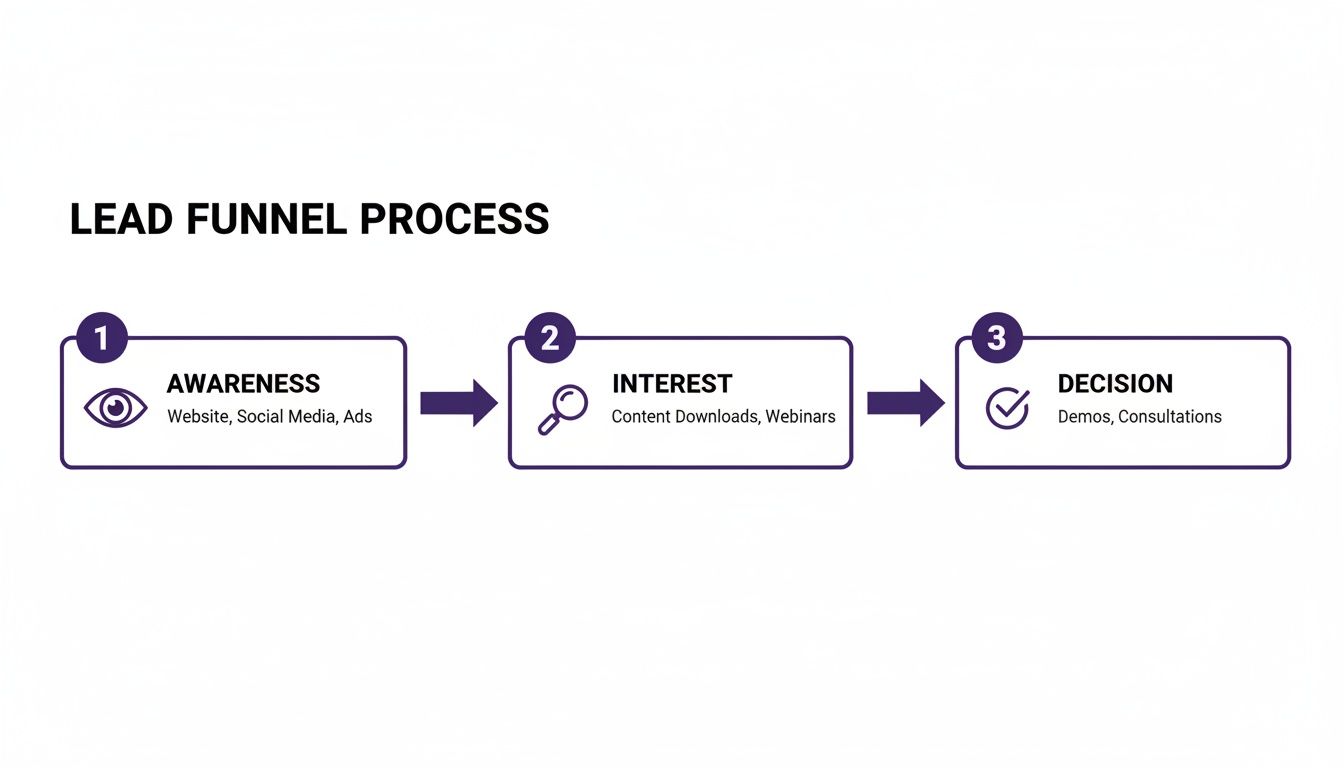 LEAD FUNNEL PROCESS

1
AWARENESS
Website, Social Media, Ads

2
INTEREST
Content Downloads, Webinars

3
DECISION
Demos, Consultations